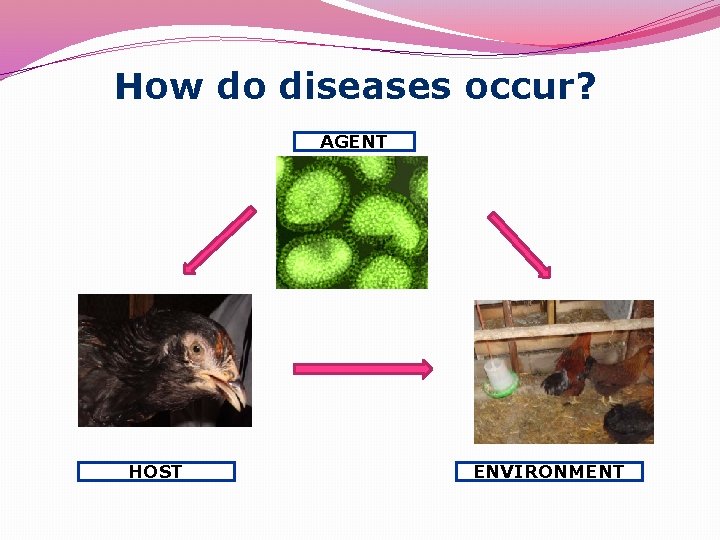 How do diseases occur?

AGENT

HOST

ENVIRONMENT